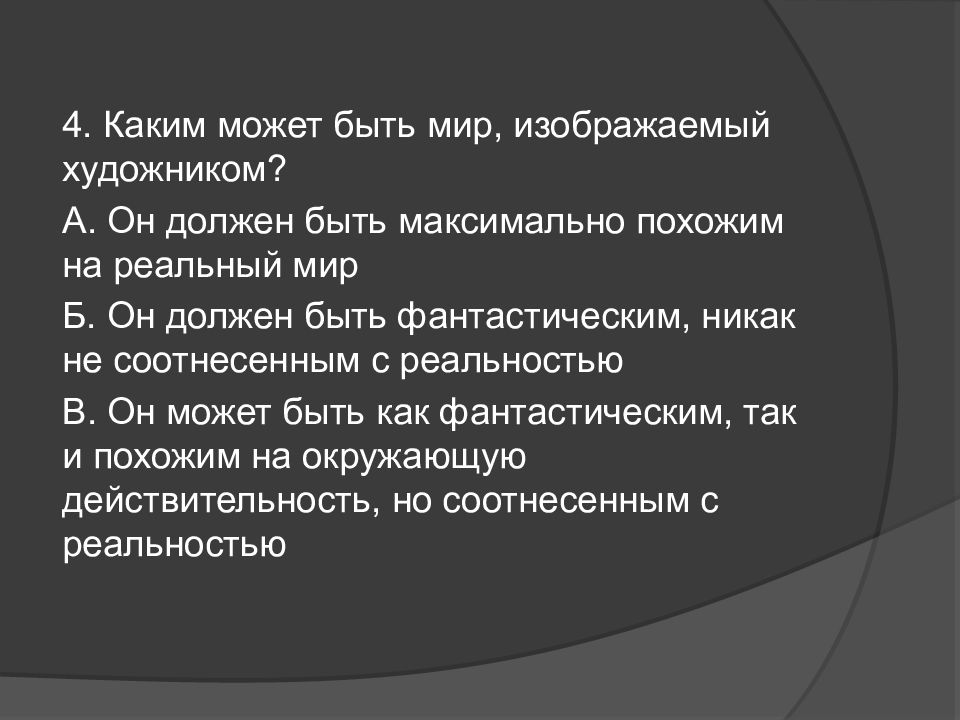 4. Каким может быть мир, изображаемый художником?

А. Он должен быть максимально похожим на реальный мир

Б. Он должен быть фантастическим, никак не соотнесенным с реальностью

В. Он может быть как фантастическим, так и похожим на окружающую действительность, но соотнесенным с реальностью